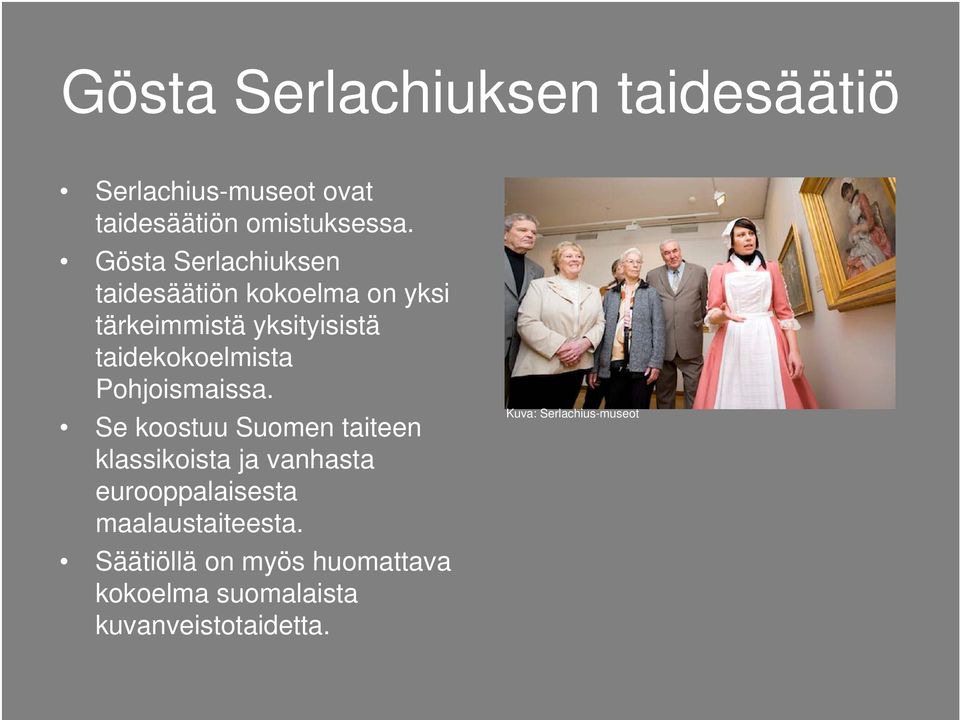 Gösta Serlachiuksen taidesäätiö

• Serlachius-museot ovat taidesäätiön omistuksessa.
• Gösta Serlachiuksen taidesäätiön kokoelma on yksi tärkeimmistä yksityisistä taidekokoelmista Pohjoismaissa.
• Se koostuu Suomen taiteen klassikoista ja vanhasta eurooppalaisesta maalaustaiteesta.
• Säätiöllä on myös huomattava kokoelma suomalaista kuvanveistotaidetta.

Kuva: Serlachius-museot